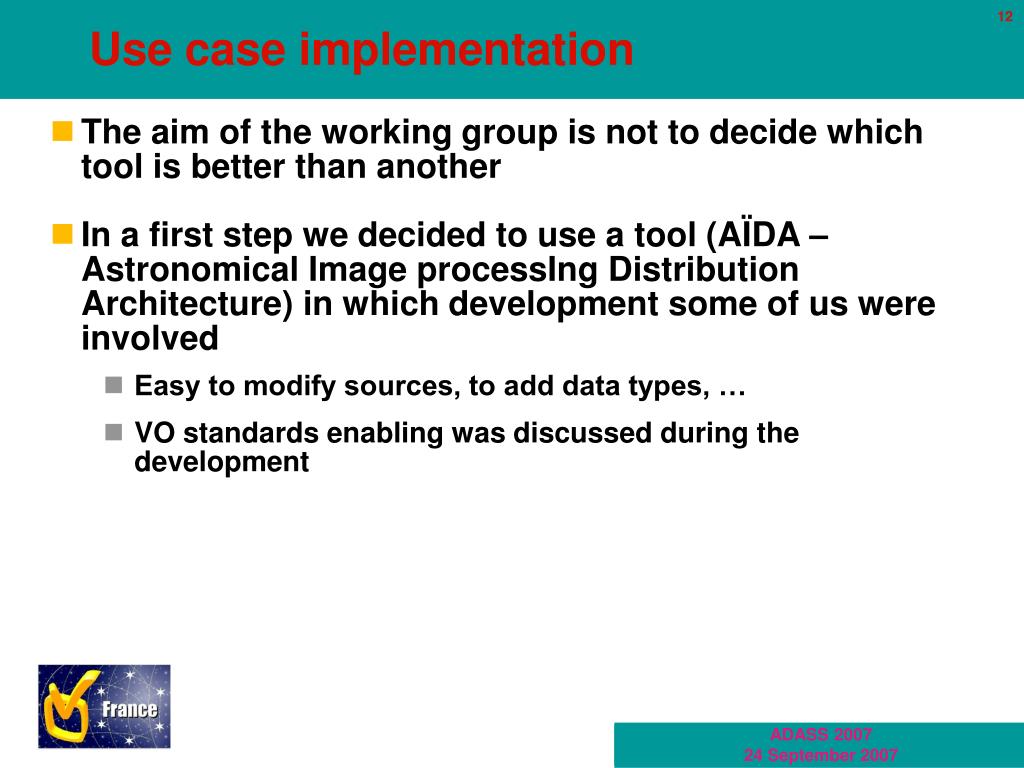 12

Use case implementation

The aim of the working group is not to decide which tool is better than another

In a first step we decided to use a tool (AÏDA – Astronomical Image processIng Distribution Architecture) in which development some of us were involved

Easy to modify sources, to add data types, …

VO standards enabling was discussed during the development

France

ADASS 2007
24 September 2007